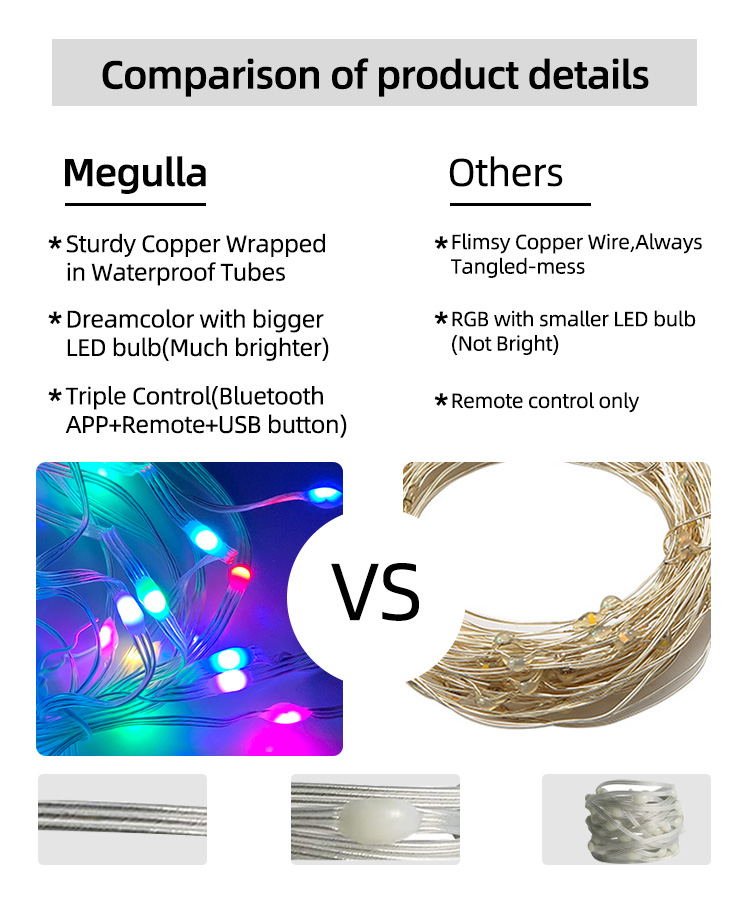 Comparison of product details

Megulla

* Sturdy Copper Wrapped in Waterproof Tubes

* Dreamcolor with bigger LED bulb(Much brighter)

* Triple Control(Bluetooth APP+Remote+USB button)

Others

* Flimsy Copper Wire,Always Tangled-mess

* RGB with smaller LED bulb (Not Bright)

* Remote control only

VS